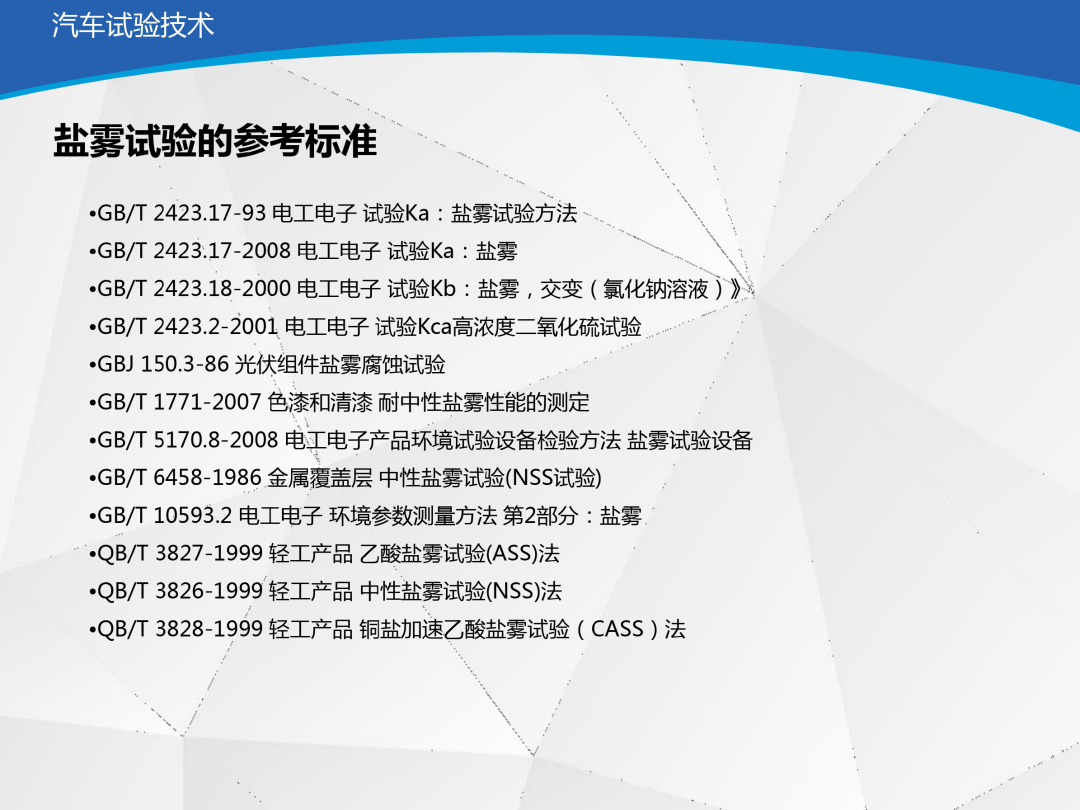 汽车试验技术

盐雾试验的参考标准

•GB/T 2423.17-93 电工电子 试验Ka：盐雾试验方法
•GB/T 2423.17-2008 电工电子 试验Ka：盐雾
•GB/T 2423.18-2000 电工电子 试验Kb：盐雾，交变（氯化钠溶液）》
•GB/T 2423.2-2001 电工电子 试验Kca高浓度二氧化硫试验
•GBJ 150.3-86 光伏组件盐雾腐蚀试验
•GB/T 1771-2007 色漆和清漆 耐中性盐雾性能的测定
•GB/T 5170.8-2008 电工电子产品环境试验设备检验方法 盐雾试验设备
•GB/T 6458-1986 金属覆盖层 中性盐雾试验(NSS试验)
•GB/T 10593.2 电工电子 环境参数测量方法 第2部分：盐雾
•QB/T 3827-1999 轻工产品 乙酸盐雾试验(ASS)法
•QB/T 3826-1999 轻工产品 中性盐雾试验(NSS)法
•QB/T 3828-1999 轻工产品 铜盐加速乙酸盐雾试验（CASS）法